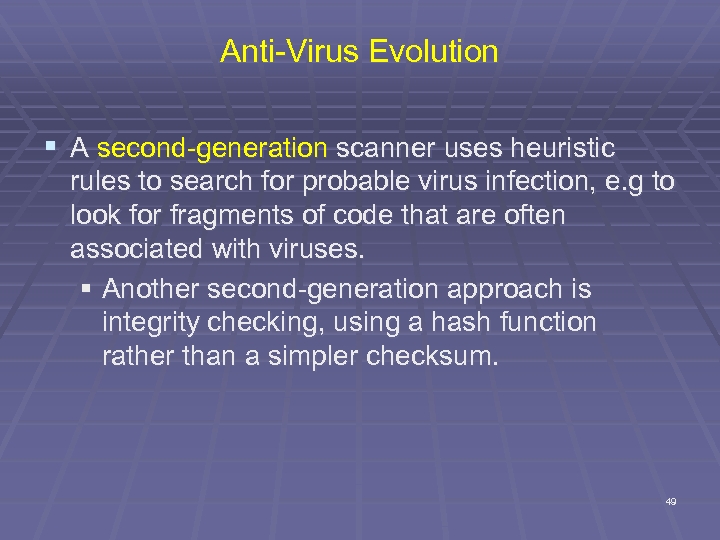 Anti-Virus Evolution

▪ A second-generation scanner uses heuristic rules to search for probable virus infection, e.g to look for fragments of code that are often associated with viruses.

▪ Another second-generation approach is integrity checking, using a hash function rather than a simpler checksum.

49